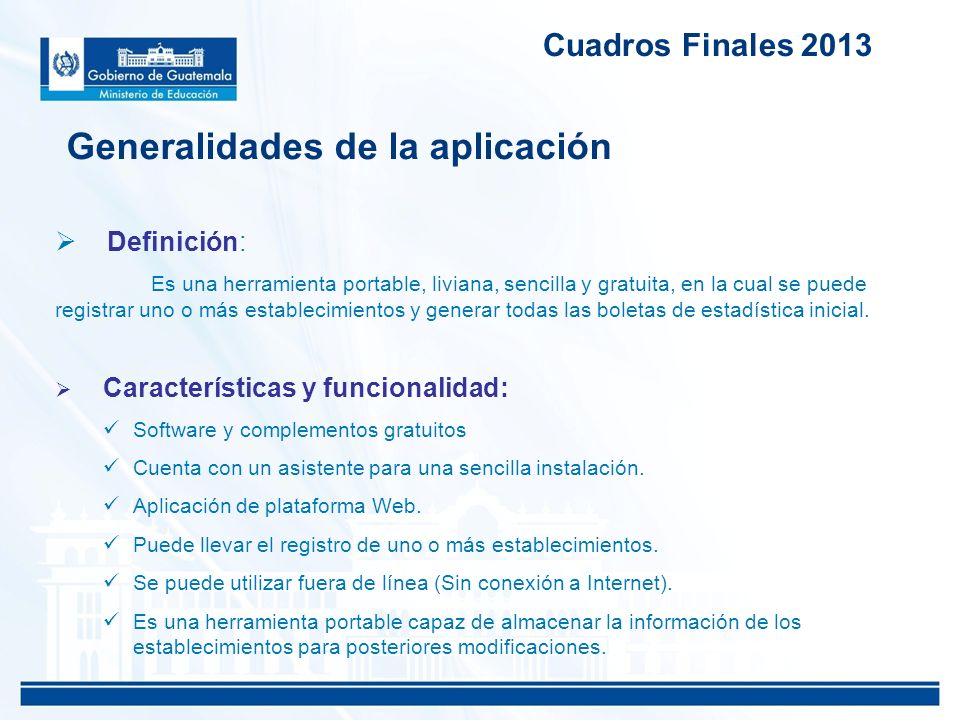 Gobierno de Guatemala
Ministerio de Educación

Cuadros Finales 2013

Generalidades de la aplicación

➢ Definición:

Es una herramienta portable, liviana, sencilla y gratuita, en la cual se puede registrar uno o más establecimientos y generar todas las boletas de estadística inicial.

➢ Características y funcionalidad:

✓ Software y complementos gratuitos
✓ Cuenta con un asistente para una sencilla instalación.
✓ Aplicación de plataforma Web.
✓ Puede llevar el registro de uno o más establecimientos.
✓ Se puede utilizar fuera de línea (Sin conexión a Internet).
✓ Es una herramienta portable capaz de almacenar la información de los establecimientos para posteriores modificaciones.